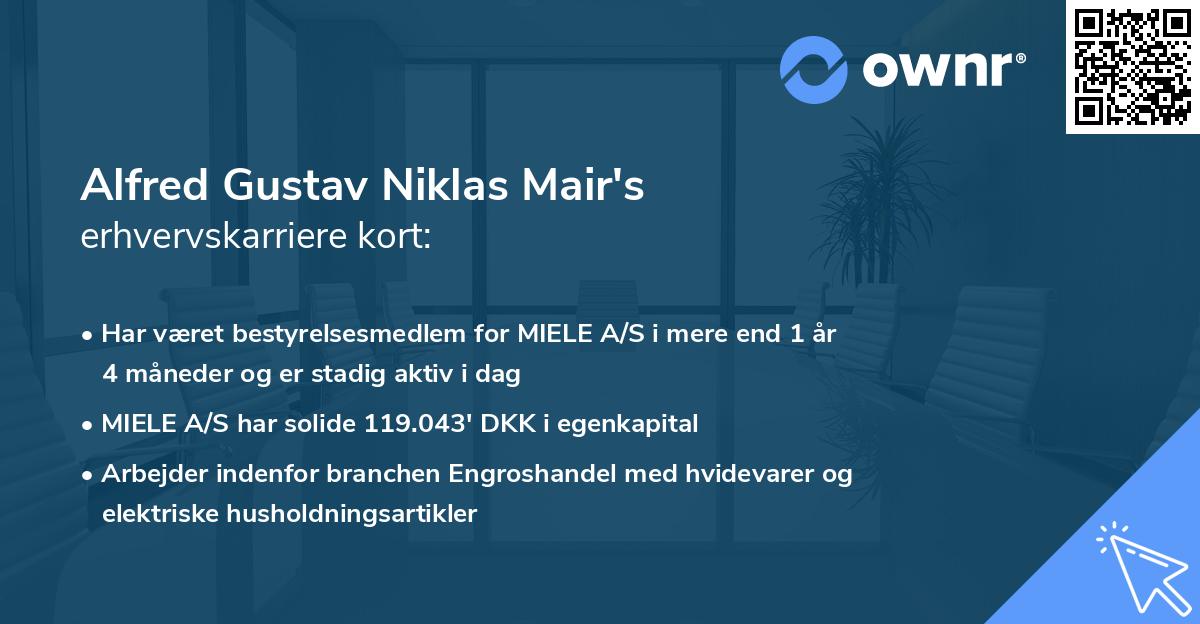 ownr®

Alfred Gustav Niklas Mair's
erhvervskarriere kort:

• Har været bestyrelsesmedlem for MIELE A/S i mere end 1 år 4 måneder og er stadig aktiv i dag

• MIELE A/S har solide 119.043' DKK i egenkapital

• Arbejder indenfor branchen Engroshandel med hvidevarer og elektriske husholdningsartikler